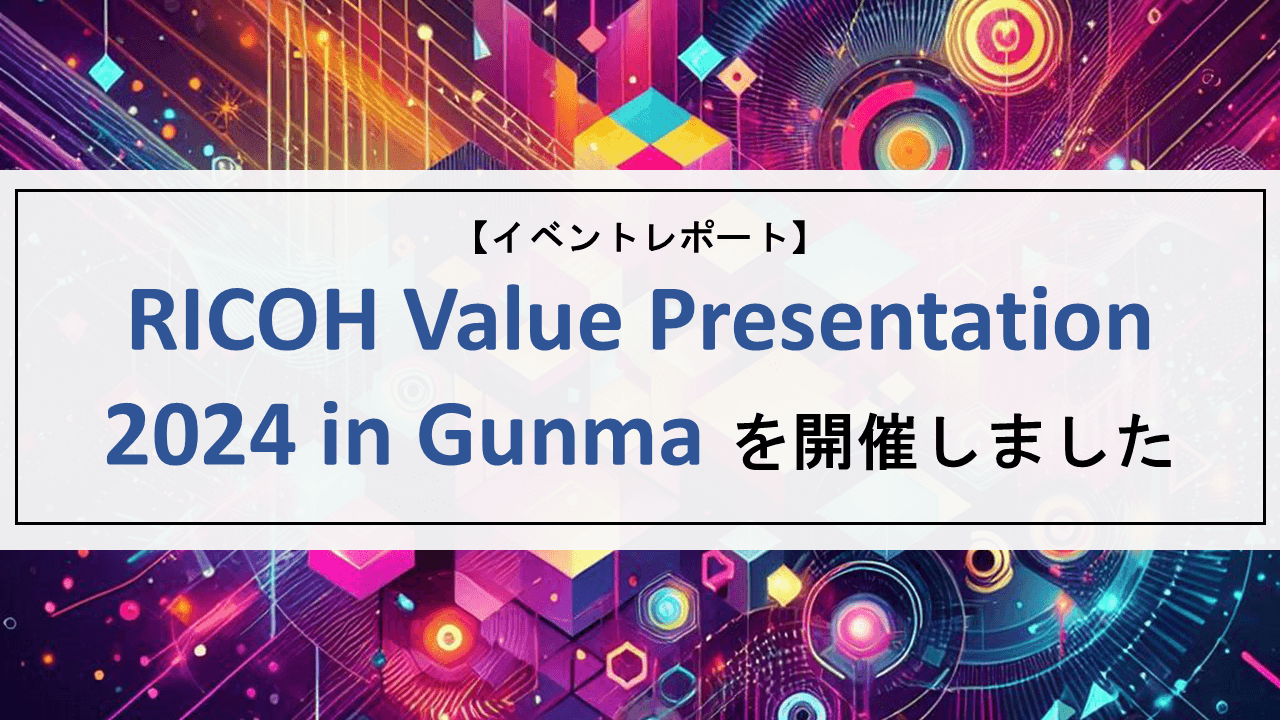 【イベントレポート】

RICOH Value Presentation 2024 in Gunma を開催しました